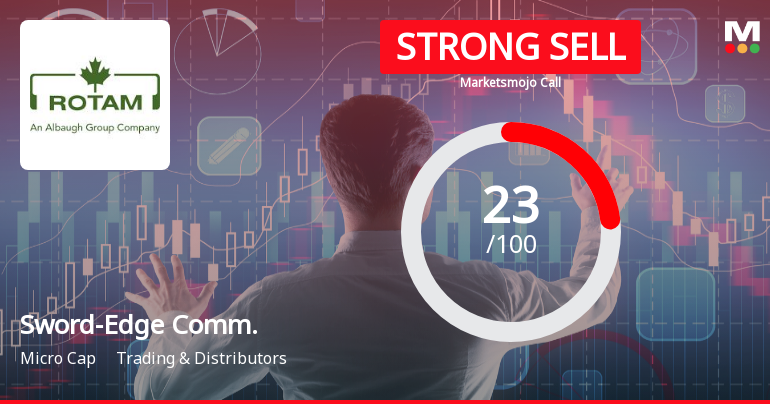 ROTAM
An Albaugh Group Company

STRONG SELL
Marketsmojo Call

M

23
/100

Sword-Edge Comm.
Micro Cap Trading & Distributors